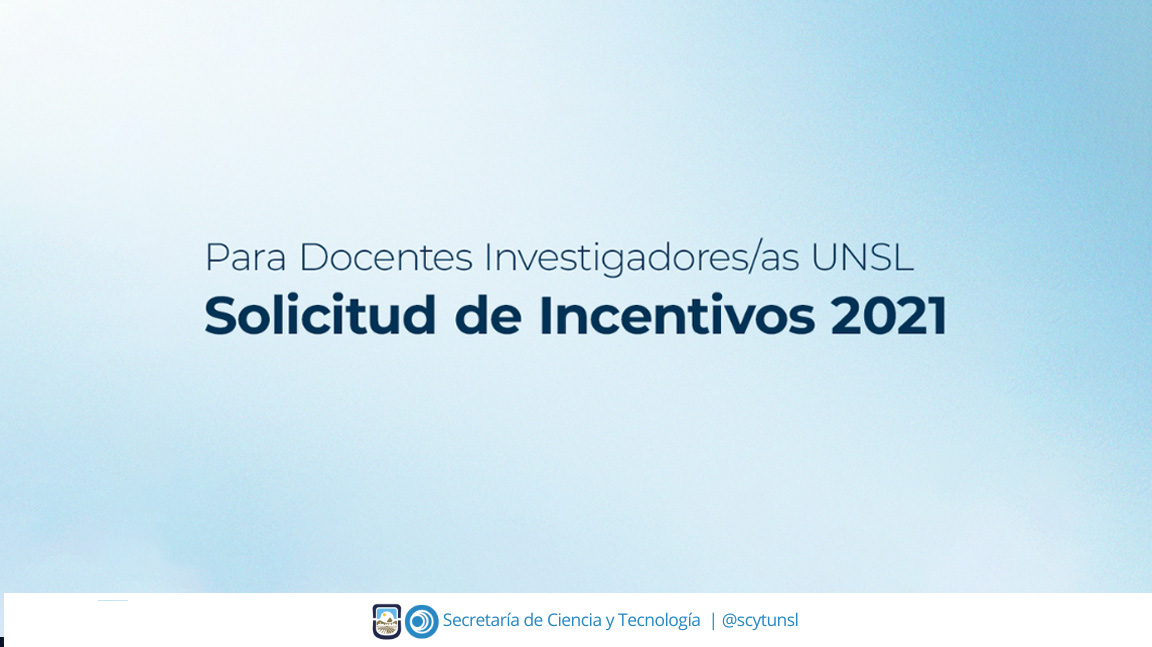 Para Docentes Investigadores/as UNSL
Solicitud de Incentivos 2021

Secretaría de Ciencia y Tecnología | @scytunsl